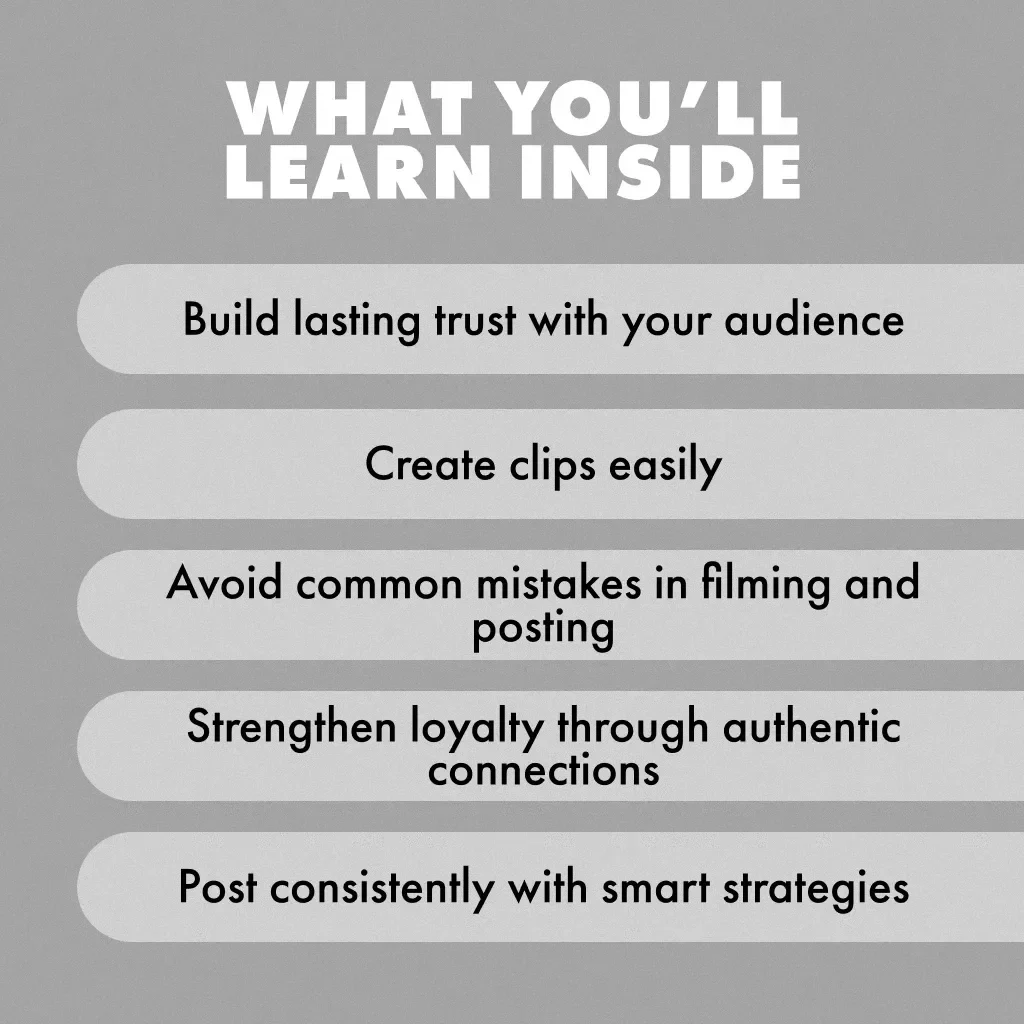 WHAT YOU'LL LEARN INSIDE

Build lasting trust with your audience

Create clips easily

Avoid common mistakes in filming and posting

Strengthen loyalty through authentic connections

Post consistently with smart strategies